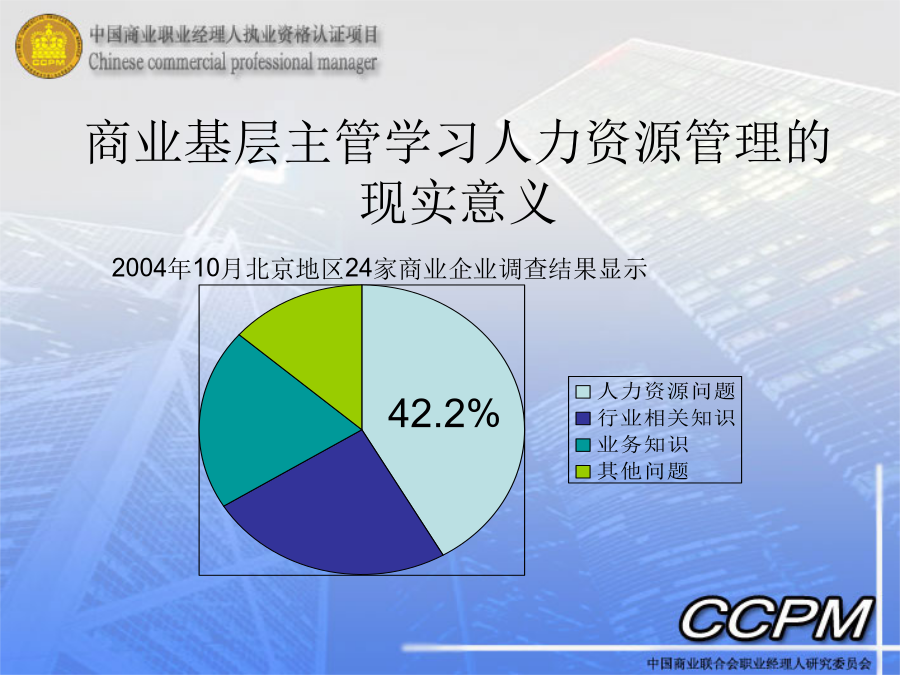 CCPM

中国商业职业经理人执业资格认证项目
Chinese commercial professional manager

商业基层主管学习人力资源管理的现实意义

2004年10月北京地区24家商业企业调查结果显示

42.2%

人力资源问题
行业相关知识
业务知识
其他问题

CCPM
中国商业联合会职业经理人研究委员会